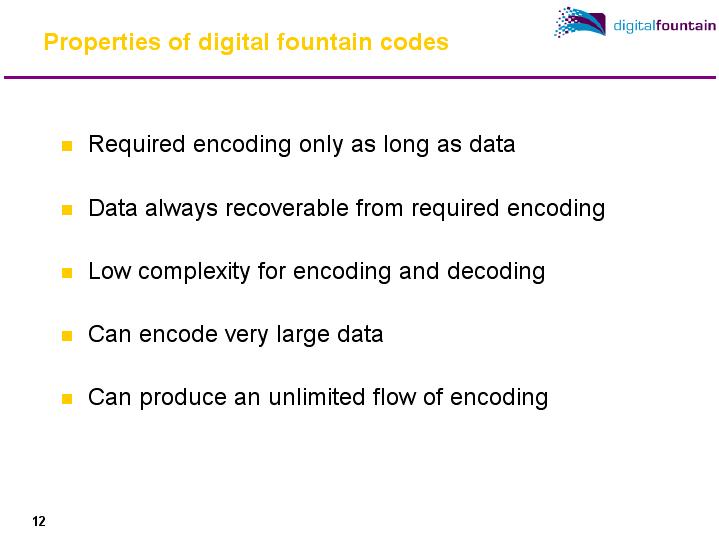 Properties of digital fountain codes

digitalfountain

- Required encoding only as long as data
- Data always recoverable from required encoding
- Low complexity for encoding and decoding
- Can encode very large data
- Can produce an unlimited flow of encoding

12